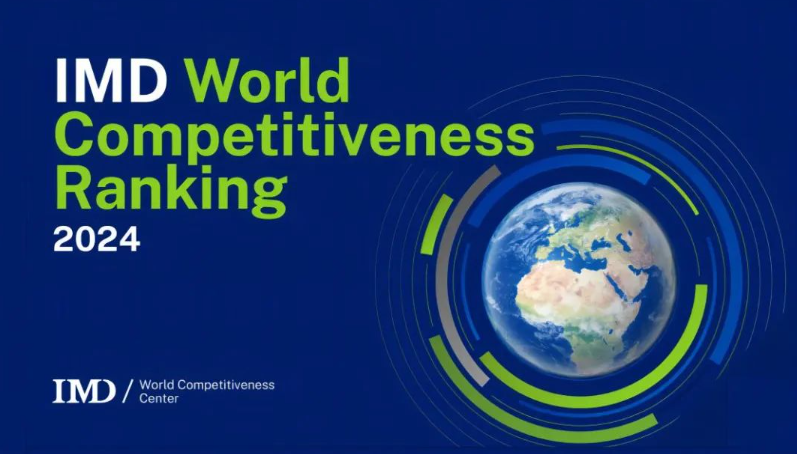 IMD World Competitiveness Ranking
2024

IMD / World Competitiveness Center